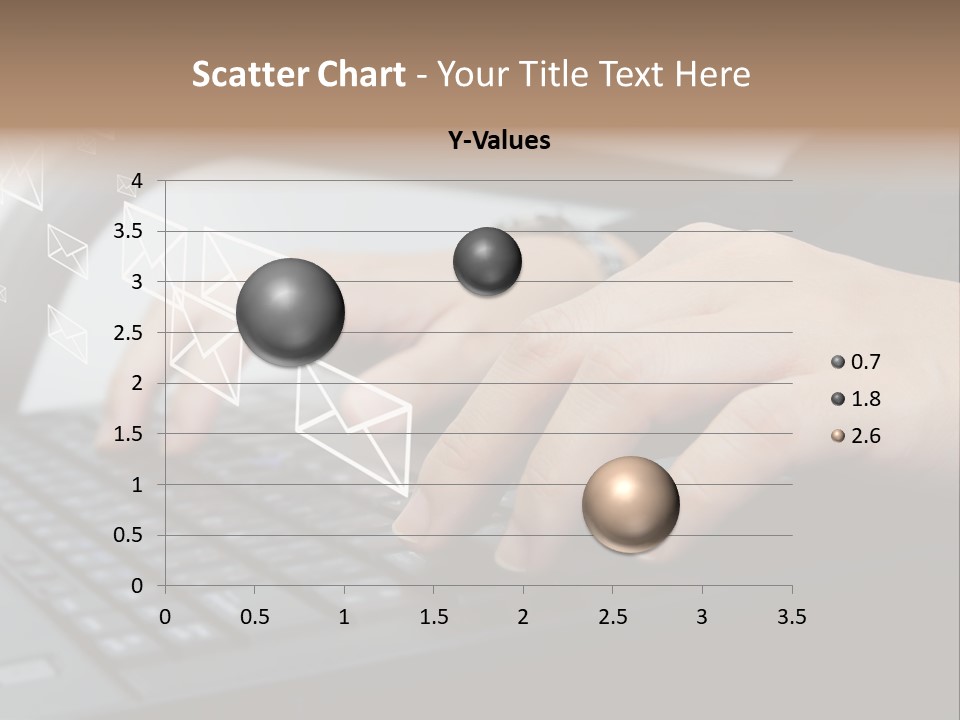 Scatter Chart - Your Title Text Here

Y-Values

4
3.5
3
2.5
2
1.5
1
0.5
0

0 0.5 1 1.5 2 2.5 3 3.5

0.7
1.8
2.6